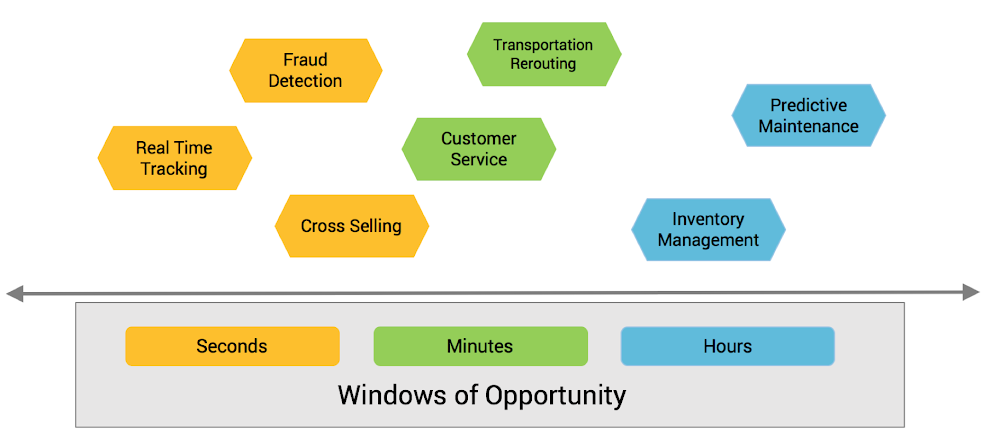 Fraud Detection

Transportation Rerouting

Predictive Maintenance

Real Time Tracking

Customer Service

Cross Selling

Inventory Management

Seconds

Minutes

Hours

Windows of Opportunity